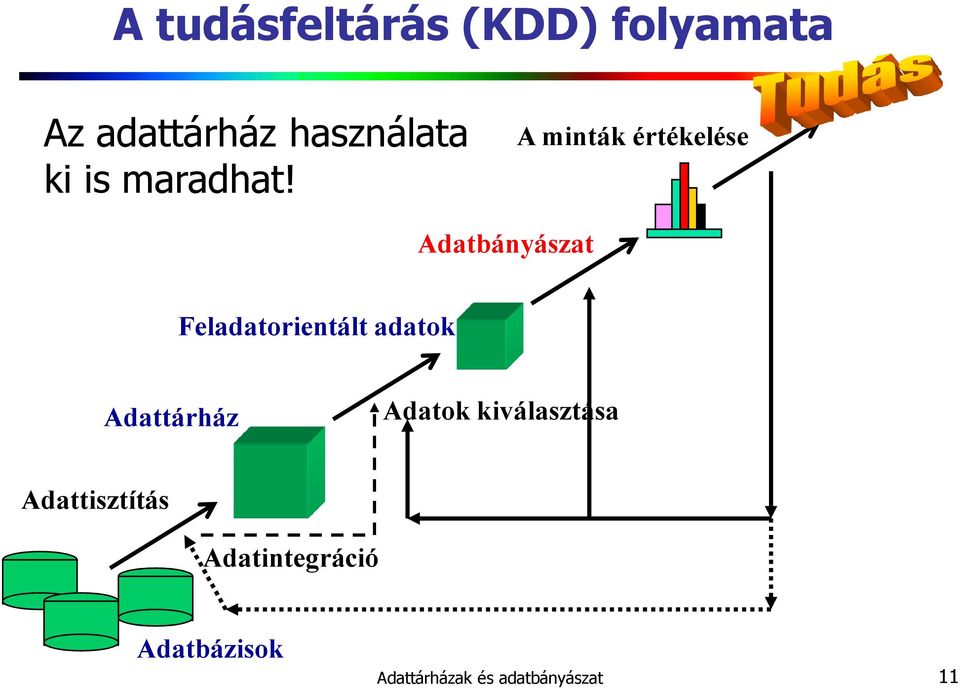 A tudásfeltárás (KDD) folyamata

Tudás

Az adattárház használata ki is maradhat!

A minták értékelése

Adatbányászat

Feladatorientált adatok

Adattárház

Adatok kiválasztása

Adattisztítás

Adatintegráció

Adatbázisok

Adattárházak és adatbányászat

11